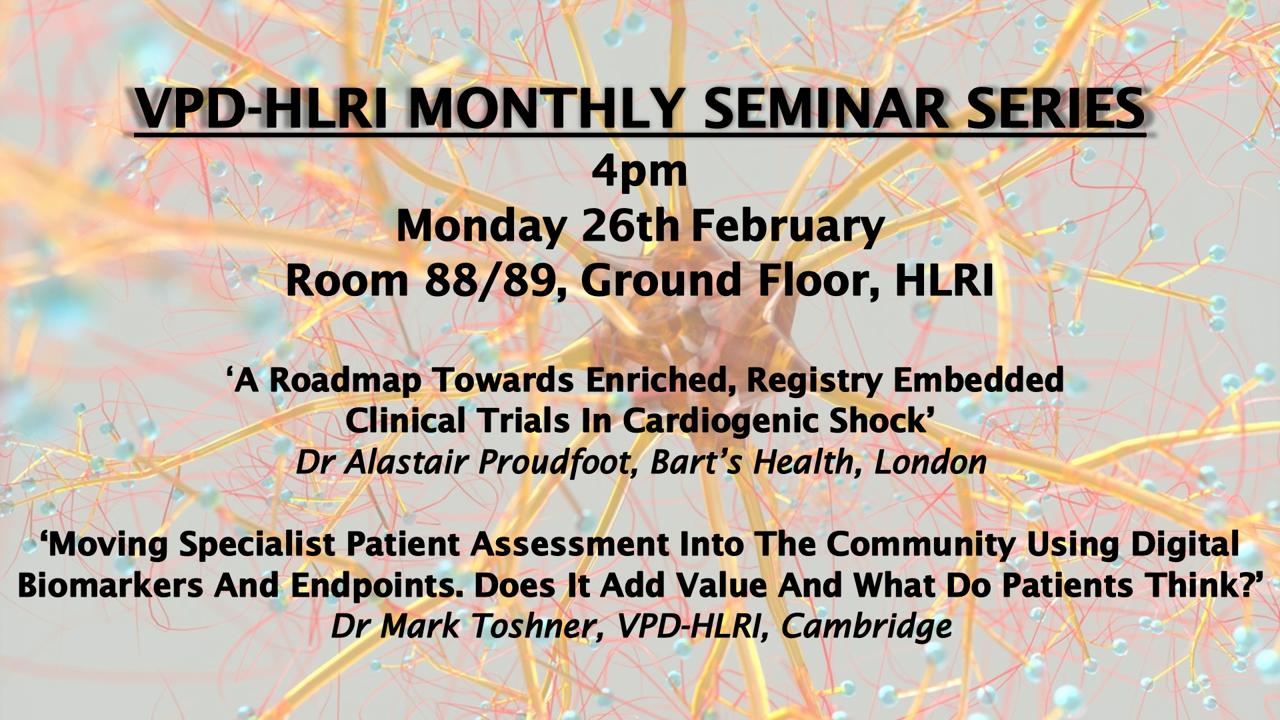 VPD-HLRI MONTHLY SEMINAR SERIES
4pm
Monday 26th February
Room 88/89, Ground Floor, HLRI

‘A Roadmap Towards Enriched, Registry Embedded Clinical Trials In Cardiogenic Shock’
Dr Alastair Proudfoot, Bart’s Health, London

‘Moving Specialist Patient Assessment Into The Community Using Digital Biomarkers And Endpoints. Does It Add Value And What Do Patients Think?’
Dr Mark Toshner, VPD-HLRI, Cambridge